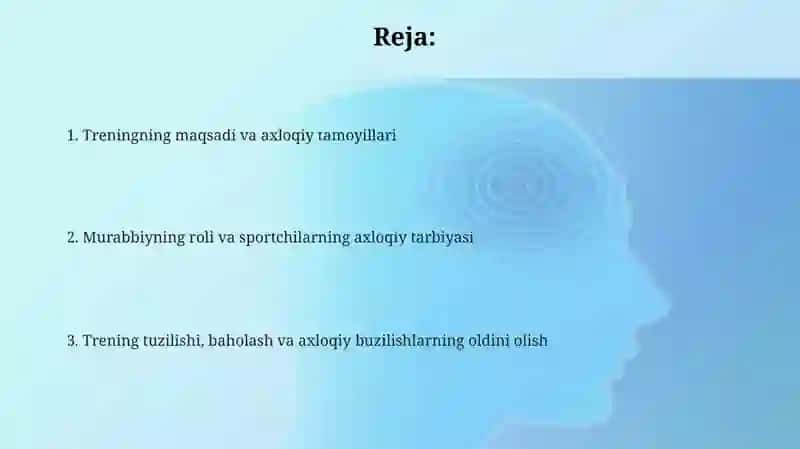 Reja:

1. Treningning maqsadi va axloqiy tamoyillari

2. Murabbiyning roli va sportchilarning axloqiy tarbiyasi

3. Trening tuzilishi, baholash va axloqiy buzilishlarning oldini olish